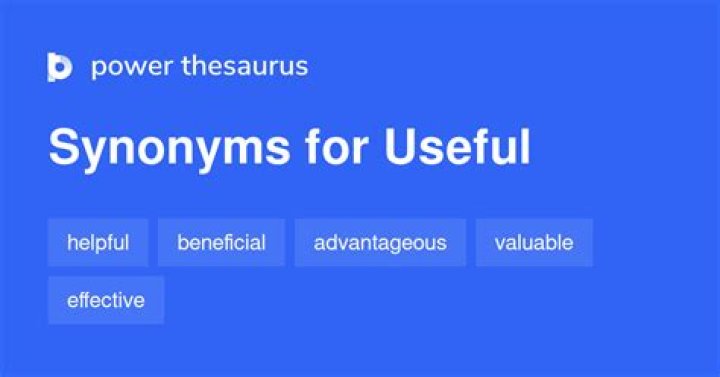 power thesaurus

Synonyms for Useful

helpful
beneficial
advantageous
valuable
effective